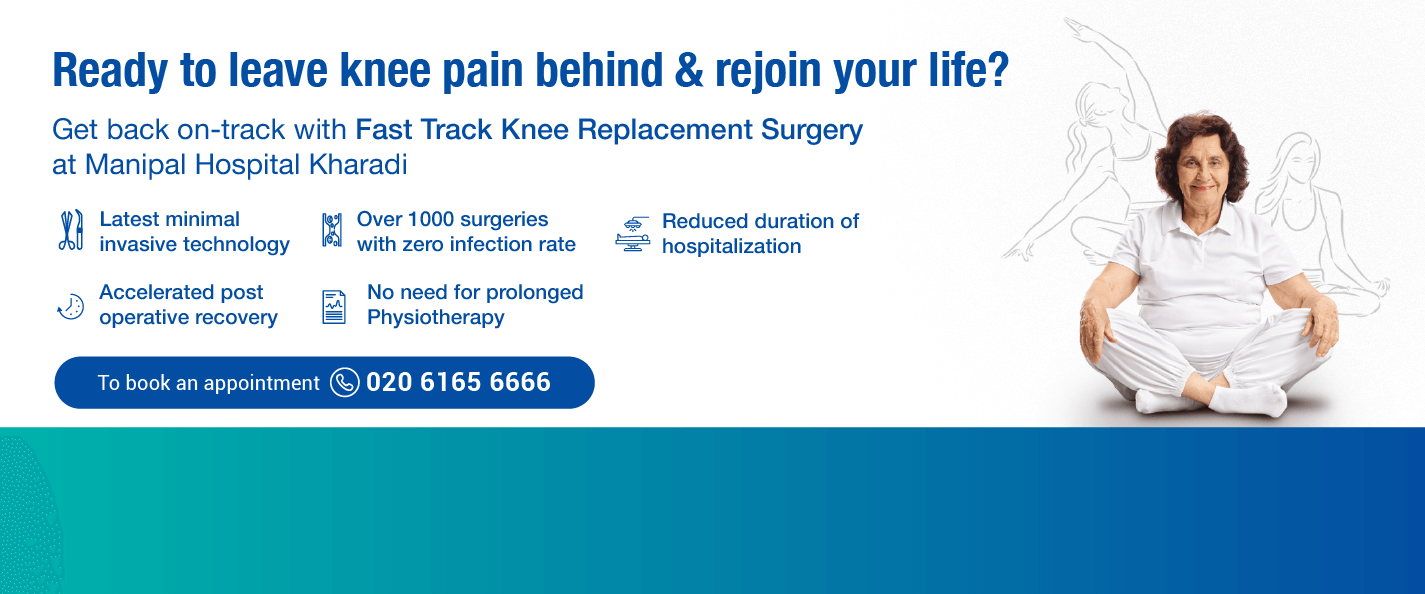 Ready to leave knee pain behind & rejoin your life?

Get back on-track with Fast Track Knee Replacement Surgery at Manipal Hospital Kharadi

Latest minimal invasive technology

Over 1000 surgeries with zero infection rate

Reduced duration of hospitalization

Accelerated post operative recovery

No need for prolonged Physiotherapy

To book an appointment 020 6165 6666